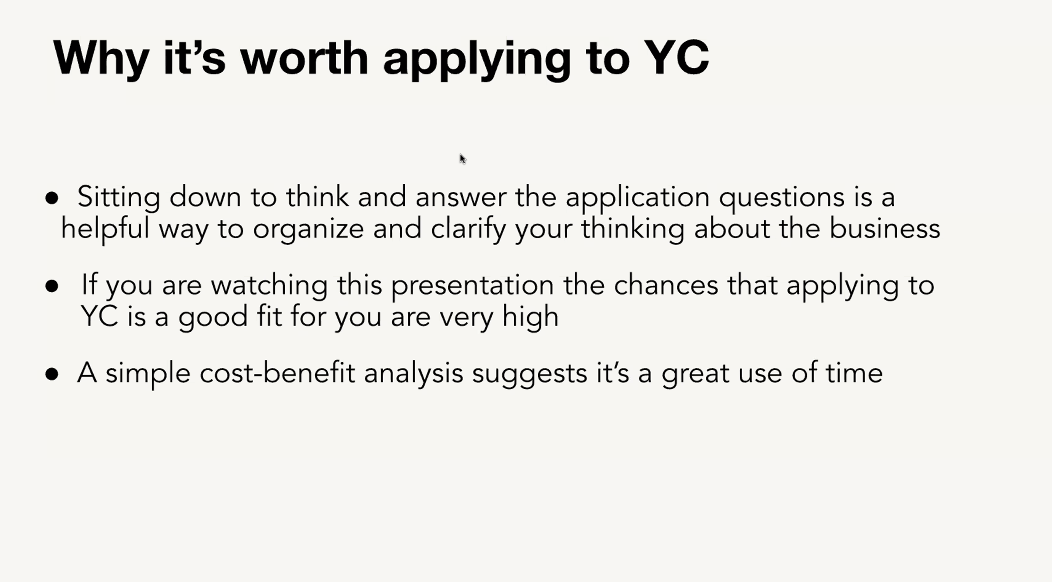 Why it’s worth applying to YC

● Sitting down to think and answer the application questions is a helpful way to organize and clarify your thinking about the business

● If you are watching this presentation the chances that applying to YC is a good fit for you are very high

● A simple cost-benefit analysis suggests it’s a great use of time